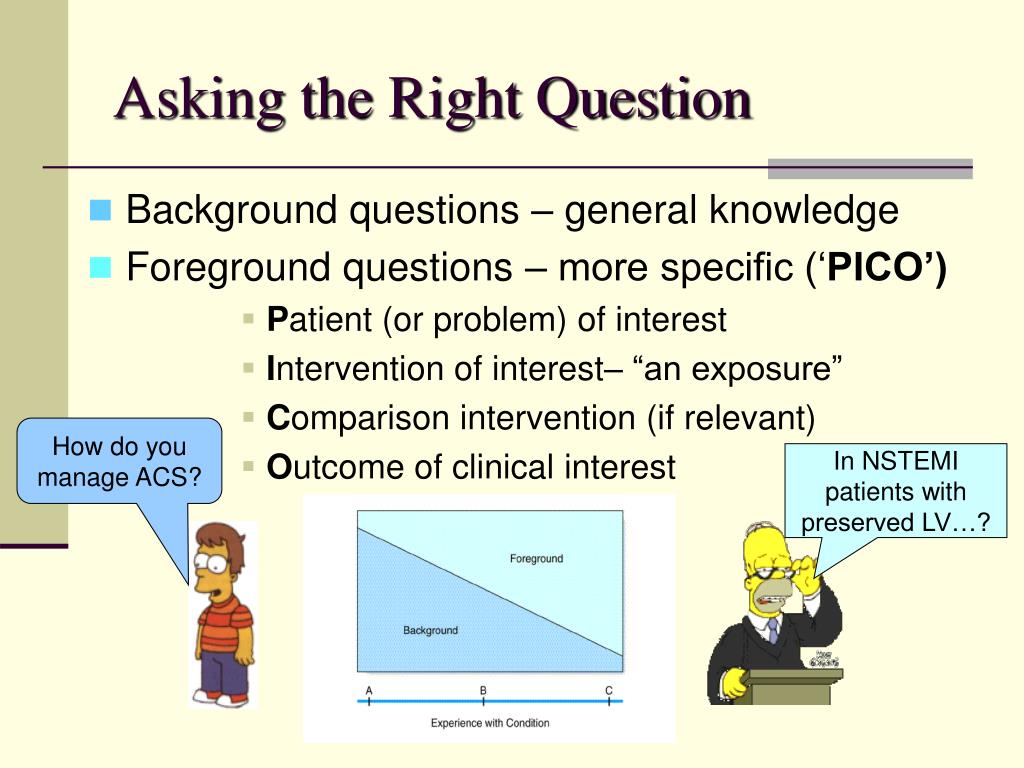 Asking the Right Question

Background questions – general knowledge

Foreground questions – more specific (‘PICO’)

Patient (or problem) of interest

Intervention of interest– “an exposure”

Comparison intervention (if relevant)

Outcome of clinical interest

How do you manage ACS?

In NSTEMI patients with preserved LV…?

Foreground

Background

A

B

C

Experience with Condition